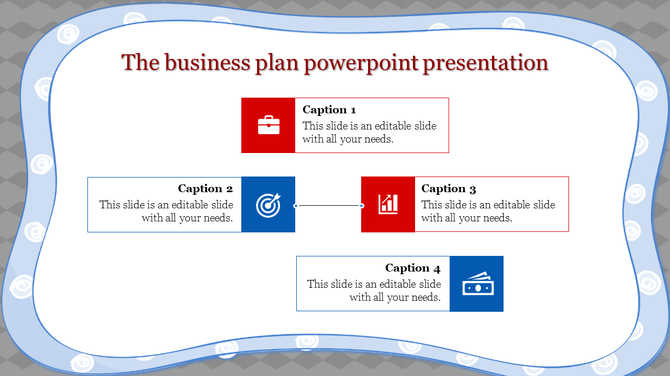 The business plan powerpoint presentation

Caption 1
This slide is an editable slide with all your needs.

Caption 2
This slide is an editable slide with all your needs.

Caption 3
This slide is an editable slide with all your needs.

Caption 4
This slide is an editable slide with all your needs.